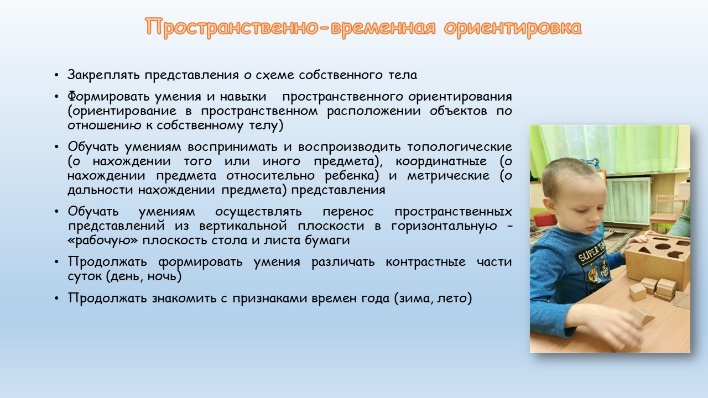 Пространственно-временная ориентировка

• Закреплять представления о схеме собственного тела
• Формировать умения и навыки пространственного ориентирования (ориентирование в пространственном расположении объектов по отношению к собственному телу)
• Обучать умениям воспринимать и воспроизводить топологические (о нахождении того или иного предмета), координатные (о нахождении предмета относительно ребенка) и метрические (о дальности нахождении предмета) представления
• Обучать умениям осуществлять перенос пространственных представлений из вертикальной плоскости в горизонтальную - «рабочую» плоскость стола и листа бумаги
• Продолжать формировать умения различать контрастные части суток (день, ночь)
• Продолжать знакомить с признаками времен года (зима, лето)

SUPER